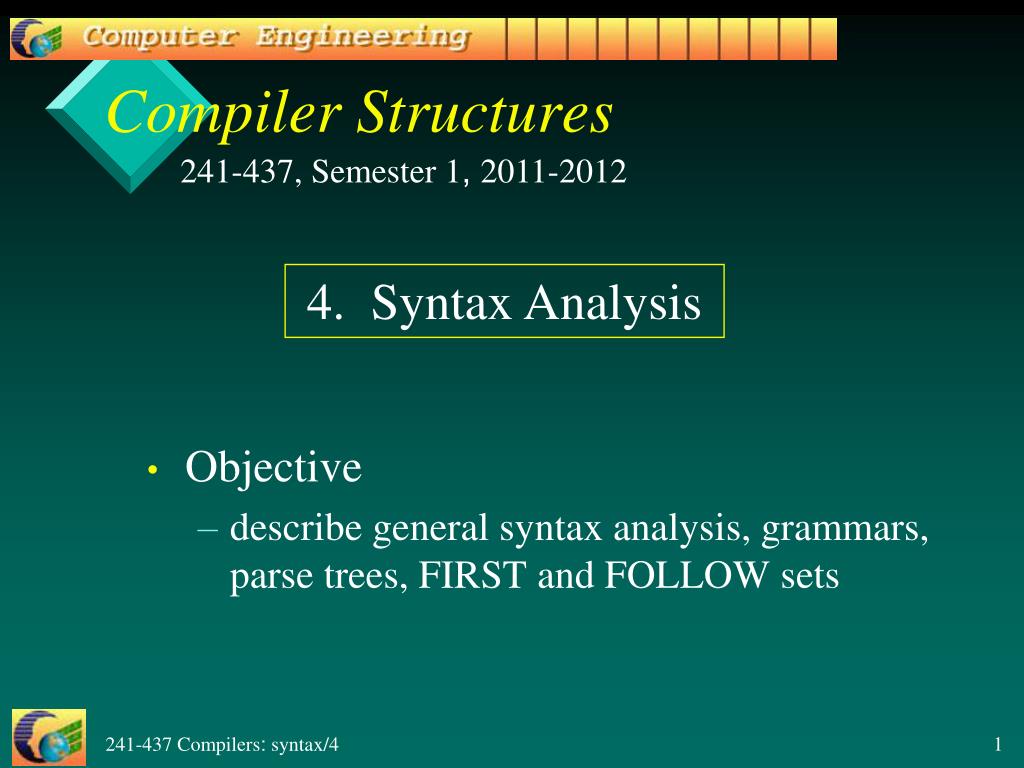 Computer Engineering

Compiler Structures

241-437, Semester 1, 2011-2012

4. Syntax Analysis

• Objective
– describe general syntax analysis, grammars, parse trees, FIRST and FOLLOW sets

241-437 Compilers: syntax/4

1